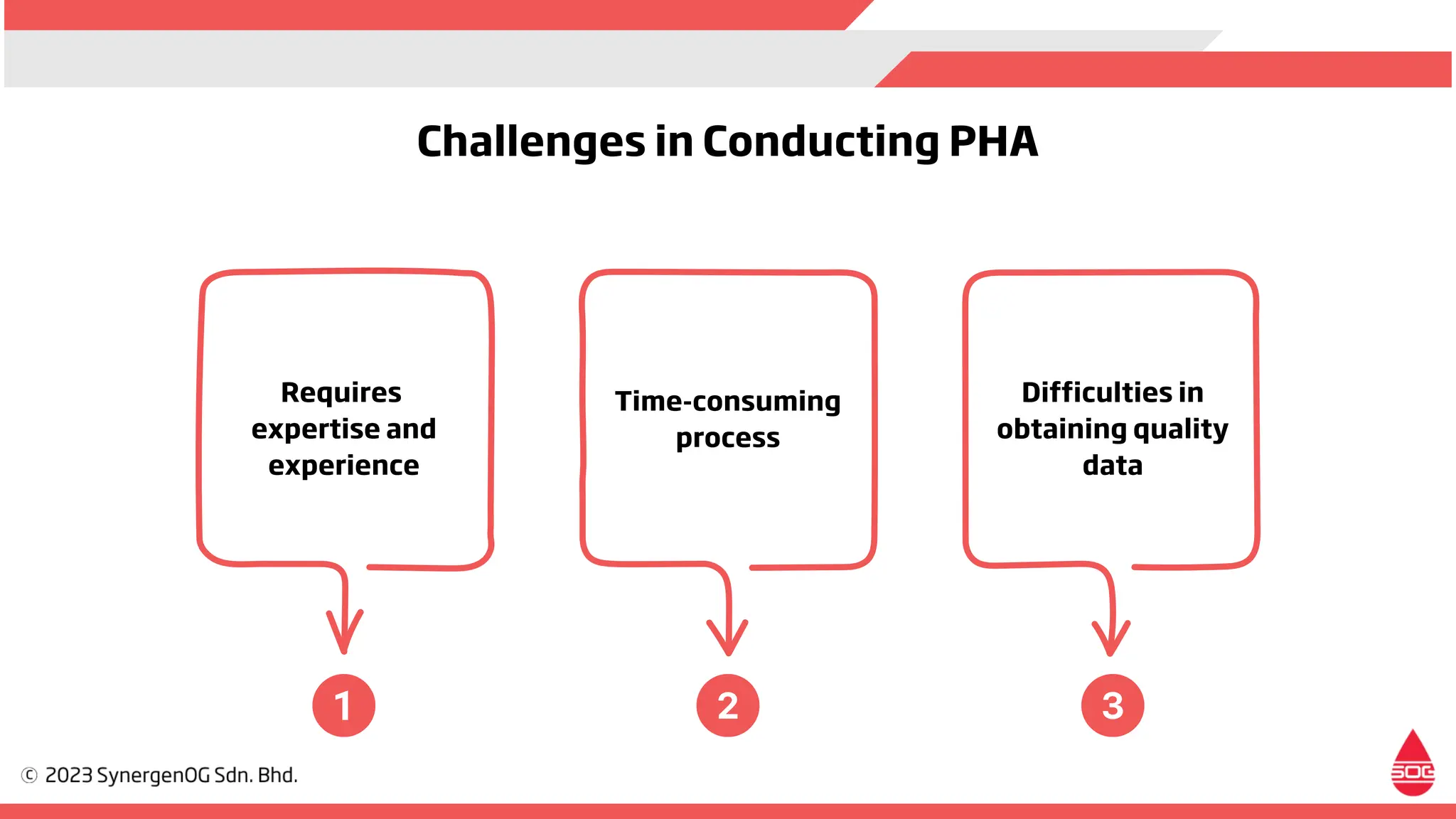 Challenges in Conducting PHA

Requires expertise and experience

Time-consuming process

Difficulties in obtaining quality data

1

2

3

© 2023 SynergenOG Sdn. Bhd.

SOG